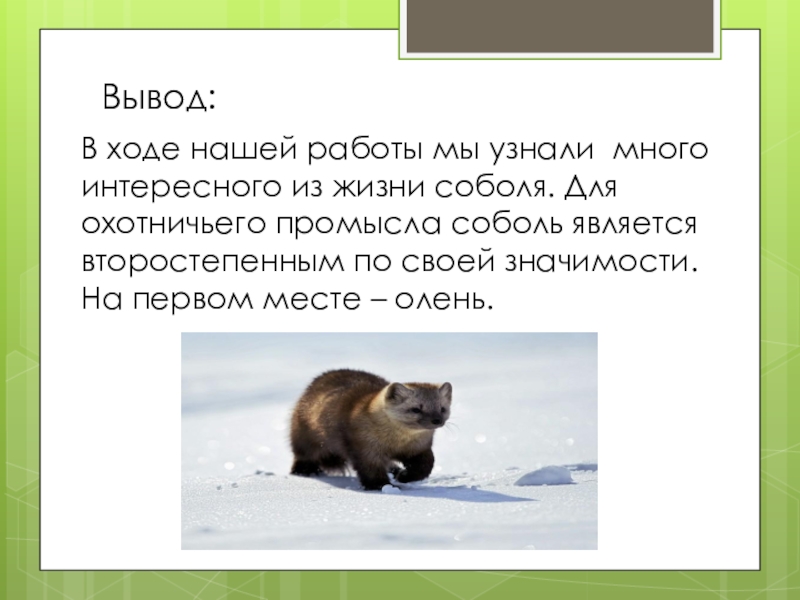 Вывод:

В ходе нашей работы мы узнали много интересного из жизни соболя. Для охотничьего промысла соболь является второстепенным по своей значимости. На первом месте – олень.